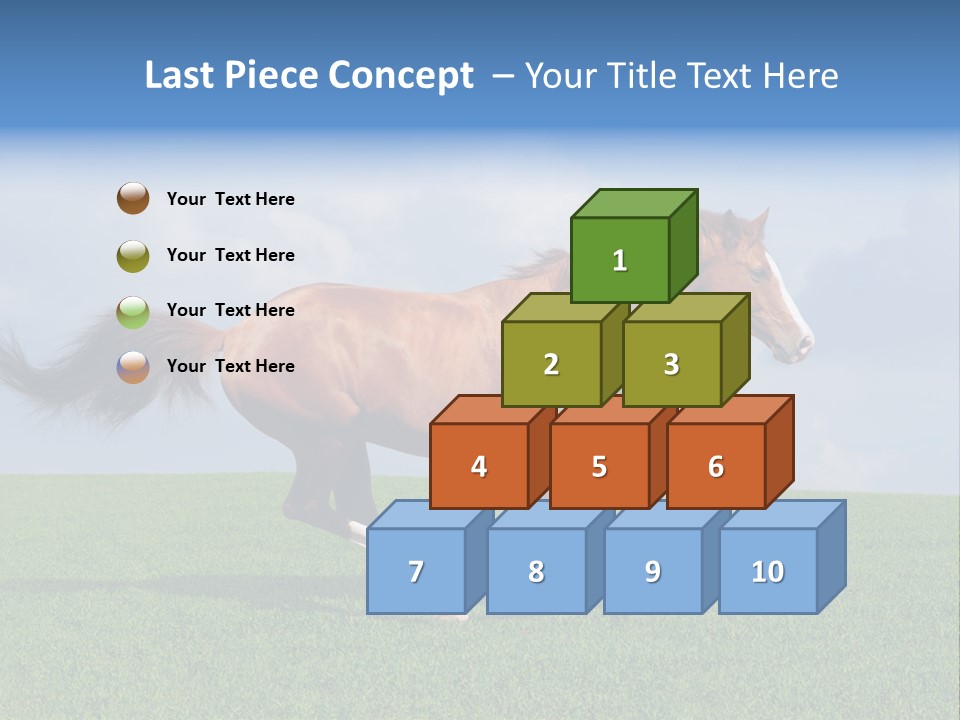 Last Piece Concept – Your Title Text Here

Your Text Here

Your Text Here

Your Text Here

Your Text Here

1

2

3

4

5

6

7

8

9

10